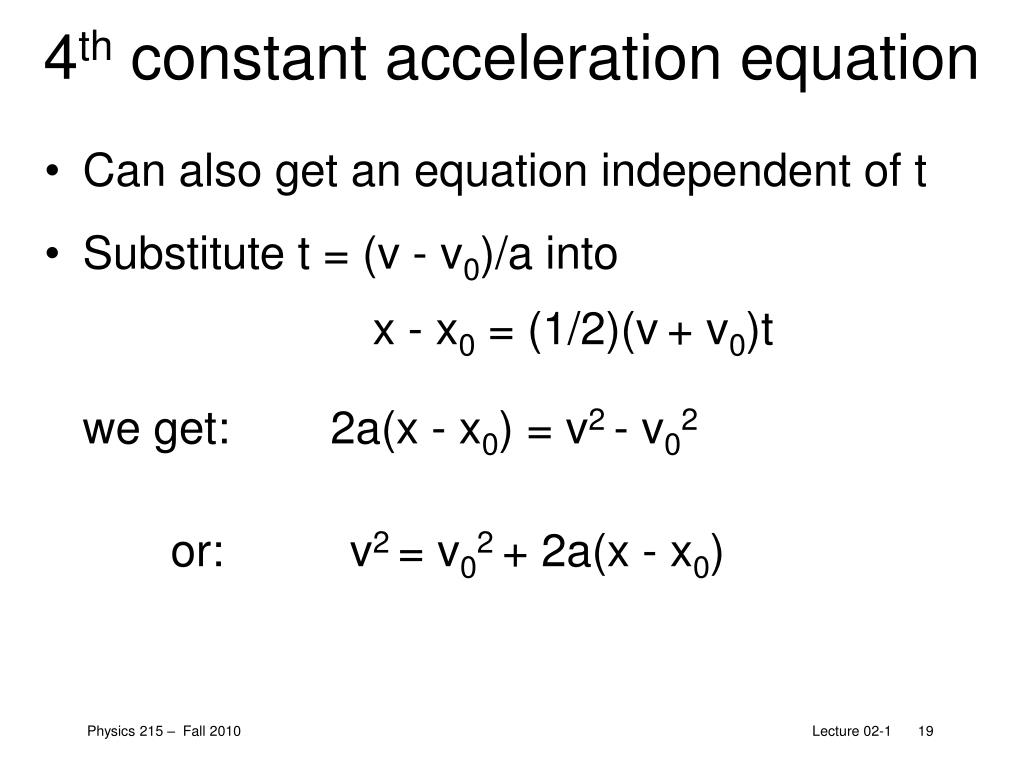 $4^{th}$ constant acceleration equation

• Can also get an equation independent of t

• Substitute $t = (v - v_0)/a$ into

$x - x_0 = (1/2)(v + v_0)t$

we get: $2a(x - x_0) = v^2 - v_0^2$

or: $v^2 = v_0^2 + 2a(x - x_0)$

Physics 215 – Fall 2010

Lecture 02-1 19